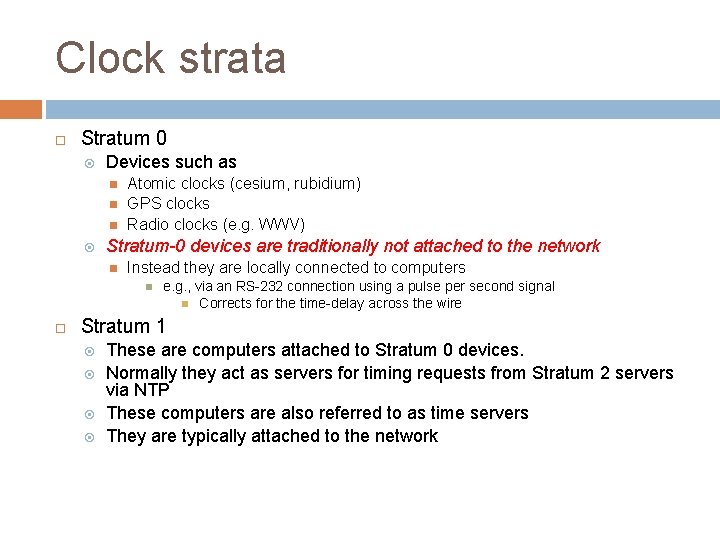 Clock strata

Stratum 0

Devices such as

Atomic clocks (cesium, rubidium)

GPS clocks

Radio clocks (e.g. WWV)

Stratum-0 devices are traditionally not attached to the network

Instead they are locally connected to computers

e.g., via an RS-232 connection using a pulse per second signal

Corrects for the time-delay across the wire

Stratum 1

These are computers attached to Stratum 0 devices.

Normally they act as servers for timing requests from Stratum 2 servers via NTP

These computers are also referred to as time servers

They are typically attached to the network